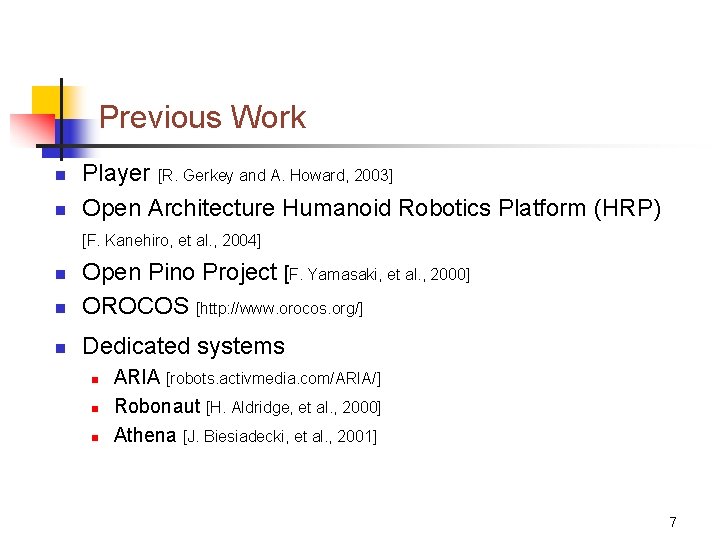 Previous Work

- Player [R. Gerkey and A. Howard, 2003]
- Open Architecture Humanoid Robotics Platform (HRP) [F. Kanehiro, et al., 2004]
- Open Pino Project [F. Yamasaki, et al., 2000]
- OROCOS [http://www.orocos.org/]
- Dedicated systems
  - ARIA [robots.activmedia.com/ARIA/]
  - Robonaut [H. Aldridge, et al., 2000]
  - Athena [J. Biesiadecki, et al., 2001]

7